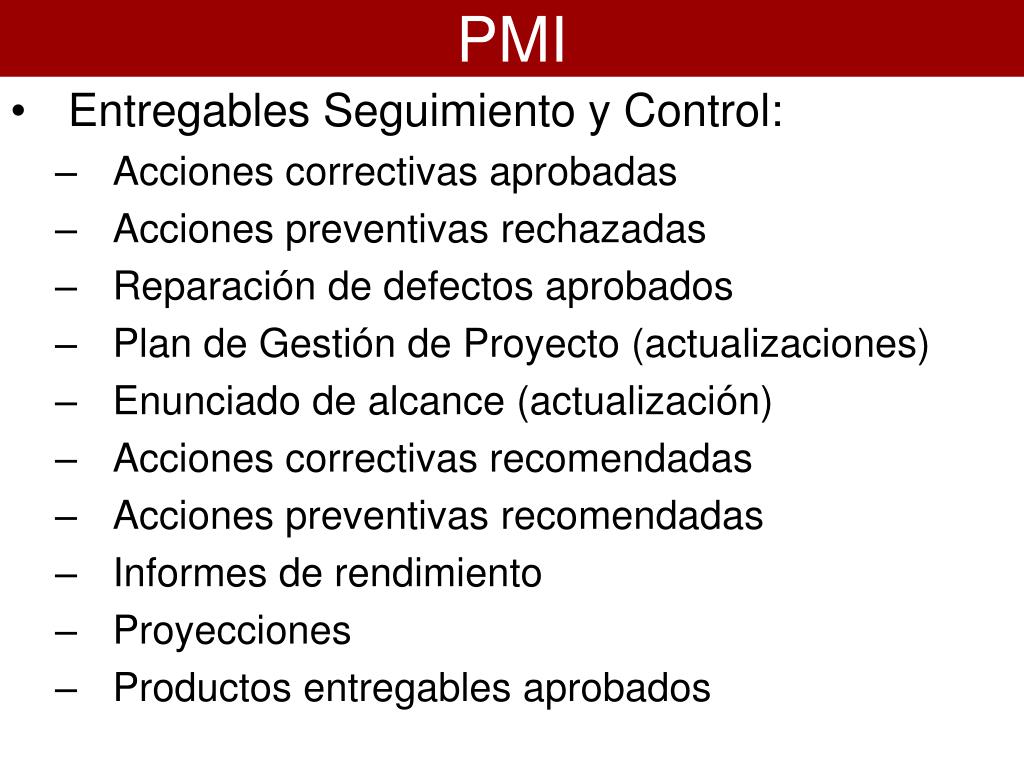 PMI

• Entregables Seguimiento y Control:
– Acciones correctivas aprobadas
– Acciones preventivas rechazadas
– Reparación de defectos aprobados
– Plan de Gestión de Proyecto (actualizaciones)
– Enunciado de alcance (actualización)
– Acciones correctivas recomendadas
– Acciones preventivas recomendadas
– Informes de rendimiento
– Proyecciones
– Productos entregables aprobados